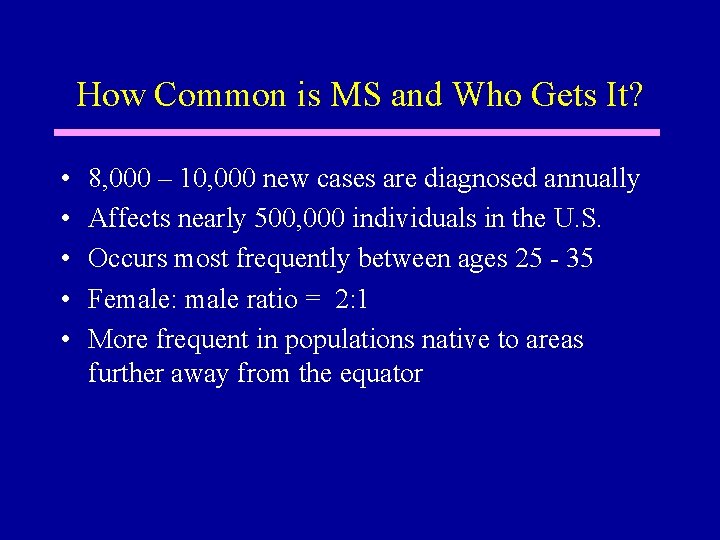 How Common is MS and Who Gets It?

• 8,000 – 10,000 new cases are diagnosed annually
• Affects nearly 500,000 individuals in the U.S.
• Occurs most frequently between ages 25 - 35
• Female: male ratio = 2:1
• More frequent in populations native to areas further away from the equator